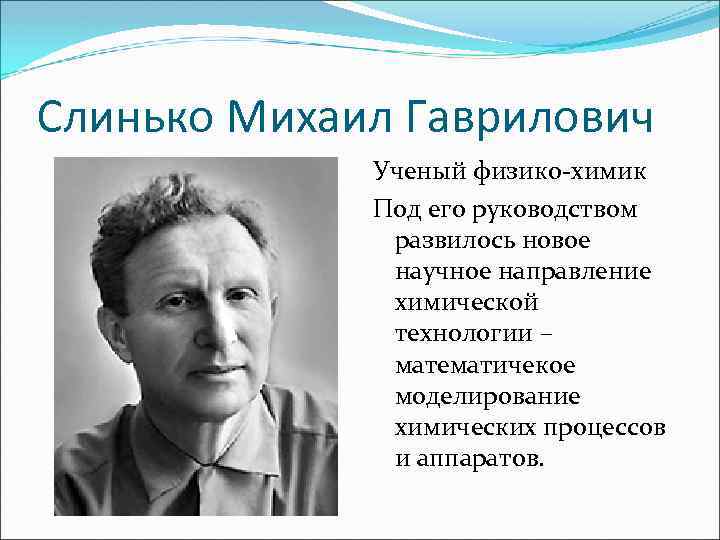 Слинько Михаил Гаврилович

Ученый физико-химик

Под его руководством развилось новое научное направление химической технологии – математичекое моделирование химических процессов и аппаратов.